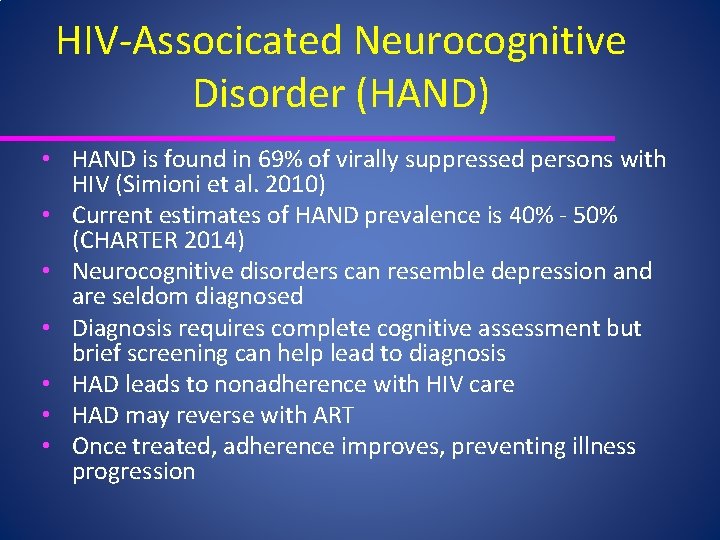 HIV-Associcated Neurocognitive Disorder (HAND)

• HAND is found in 69% of virally suppressed persons with HIV (Simioni et al. 2010)
• Current estimates of HAND prevalence is 40% - 50% (CHARTER 2014)
• Neurocognitive disorders can resemble depression and are seldom diagnosed
• Diagnosis requires complete cognitive assessment but brief screening can help lead to diagnosis
• HAD leads to nonadherence with HIV care
• HAD may reverse with ART
• Once treated, adherence improves, preventing illness progression